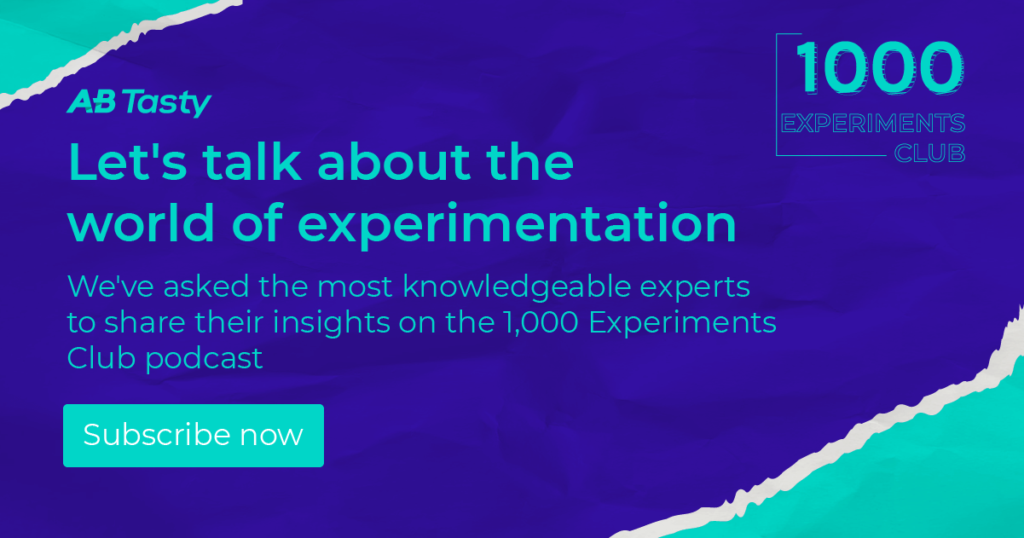 AB Tasty

1000 EXPERIMENTS CLUB

Let's talk about the world of experimentation

We've asked the most knowledgeable experts to share their insights on the 1,000 Experiments Club podcast

Subscribe now